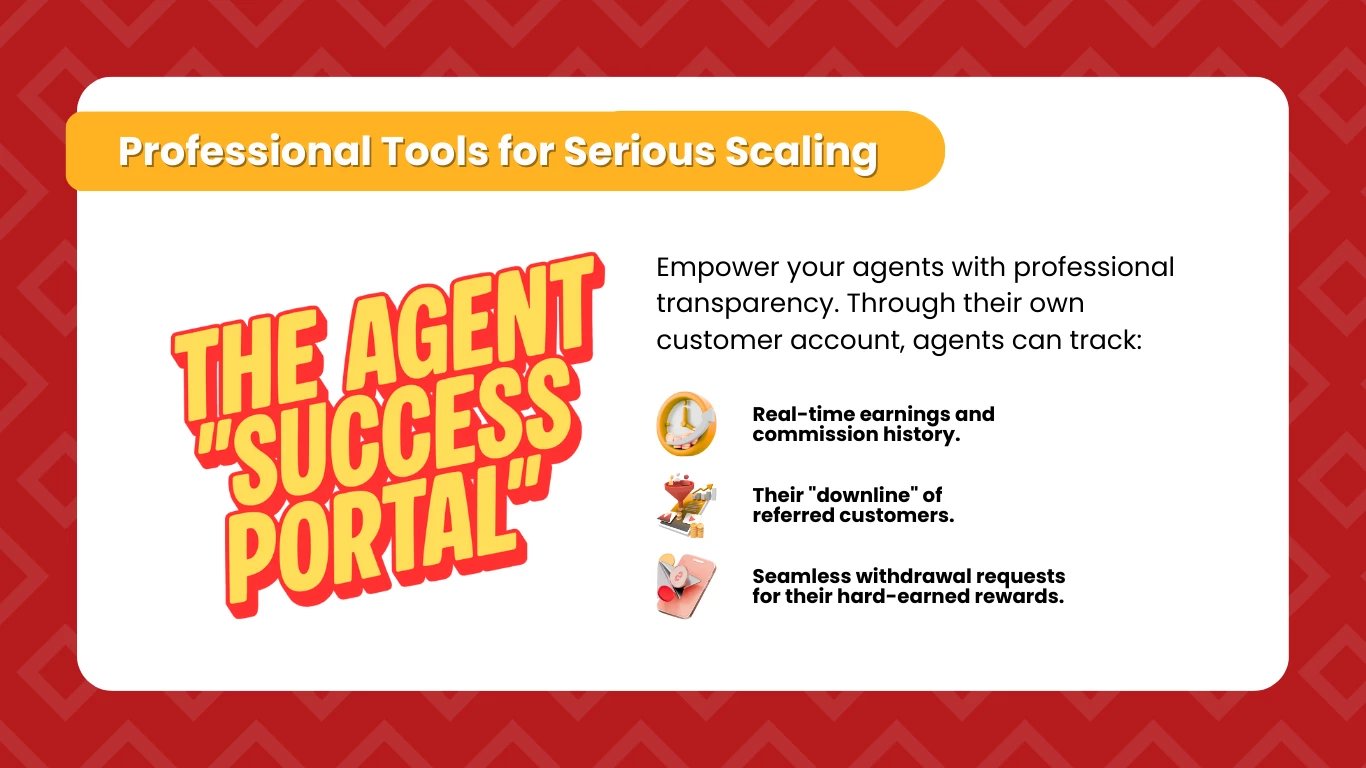 Professional Tools for Serious Scaling

THE AGENT "SUCCESS PORTAL"

Empower your agents with professional transparency. Through their own customer account, agents can track:

Real-time earnings and commission history.

Their "downline" of referred customers.

Seamless withdrawal requests for their hard-earned rewards.